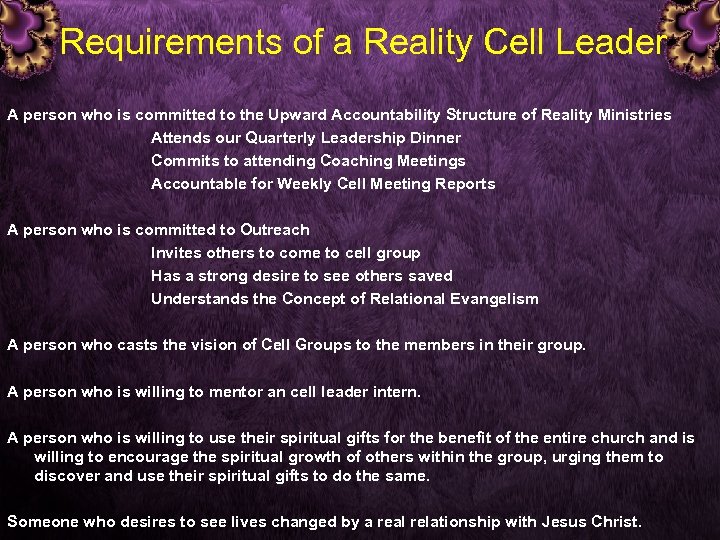 Requirements of a Reality Cell Leader

A person who is committed to the Upward Accountability Structure of Reality Ministries
Attends our Quarterly Leadership Dinner
Commits to attending Coaching Meetings
Accountable for Weekly Cell Meeting Reports

A person who is committed to Outreach
Invites others to come to cell group
Has a strong desire to see others saved
Understands the Concept of Relational Evangelism

A person who casts the vision of Cell Groups to the members in their group.

A person who is willing to mentor an cell leader intern.

A person who is willing to use their spiritual gifts for the benefit of the entire church and is willing to encourage the spiritual growth of others within the group, urging them to discover and use their spiritual gifts to do the same.

Someone who desires to see lives changed by a real relationship with Jesus Christ.